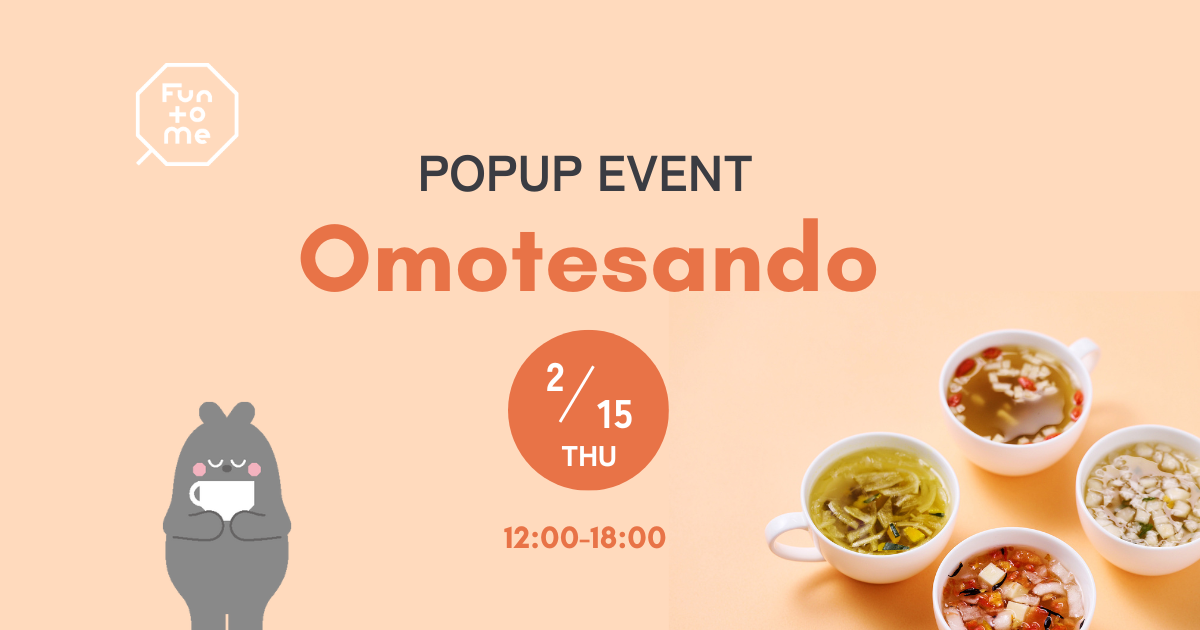 Fun to me

POPUP EVENT

Omotesando

2/15
THU

12:00-18:00